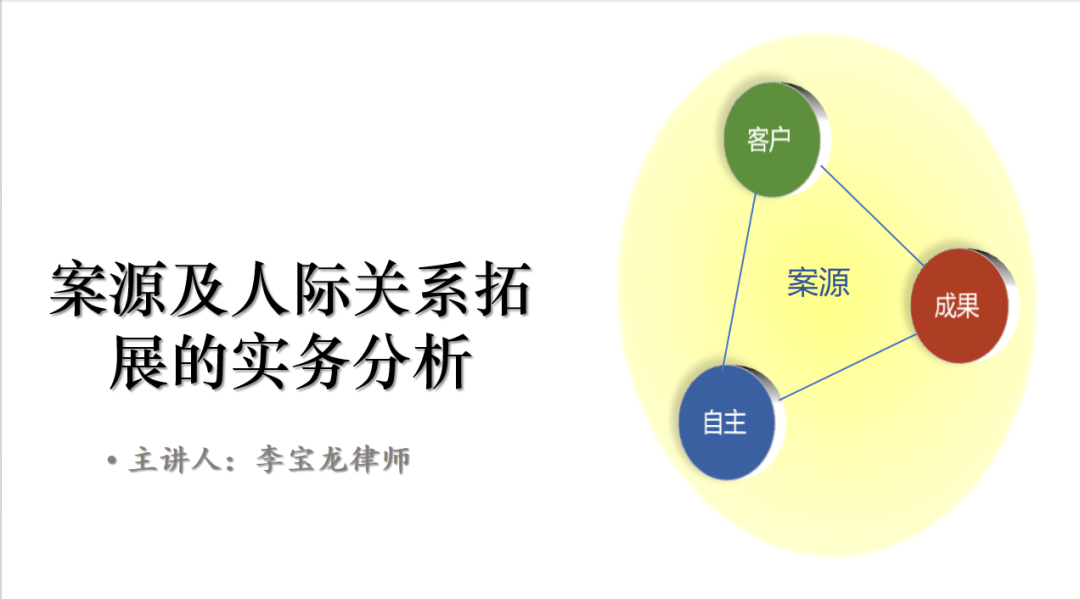 案源及人际关系拓展的实务分析

• 主讲人：李宝龙律师

客户

案源

成果

自主